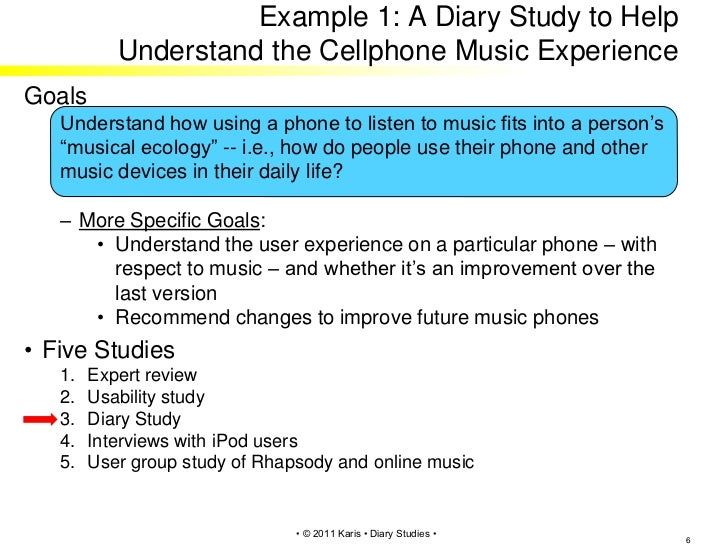 Example 1: A Diary Study to Help Understand the Cellphone Music Experience

Goals

Understand how using a phone to listen to music fits into a person's "musical ecology" -- i.e., how do people use their phone and other music devices in their daily life?

– More Specific Goals:
• Understand the user experience on a particular phone – with respect to music – and whether it's an improvement over the last version
• Recommend changes to improve future music phones

• Five Studies
1. Expert review
2. Usability study
3. Diary Study
4. Interviews with iPod users
5. User group study of Rhapsody and online music

• © 2011 Karis • Diary Studies •

6